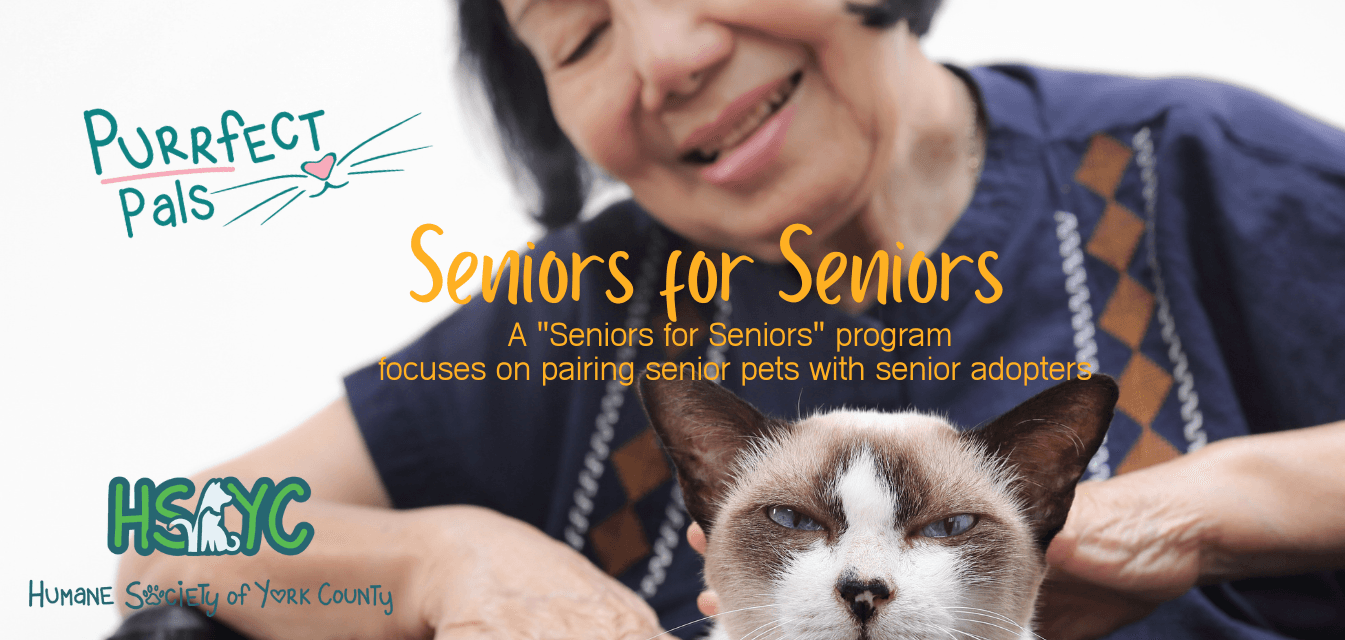 Purrfect Pals

Seniors for Seniors

A "Seniors for Seniors" program focuses on pairing senior pets with senior adopters

HSYC

Humane Society of York County